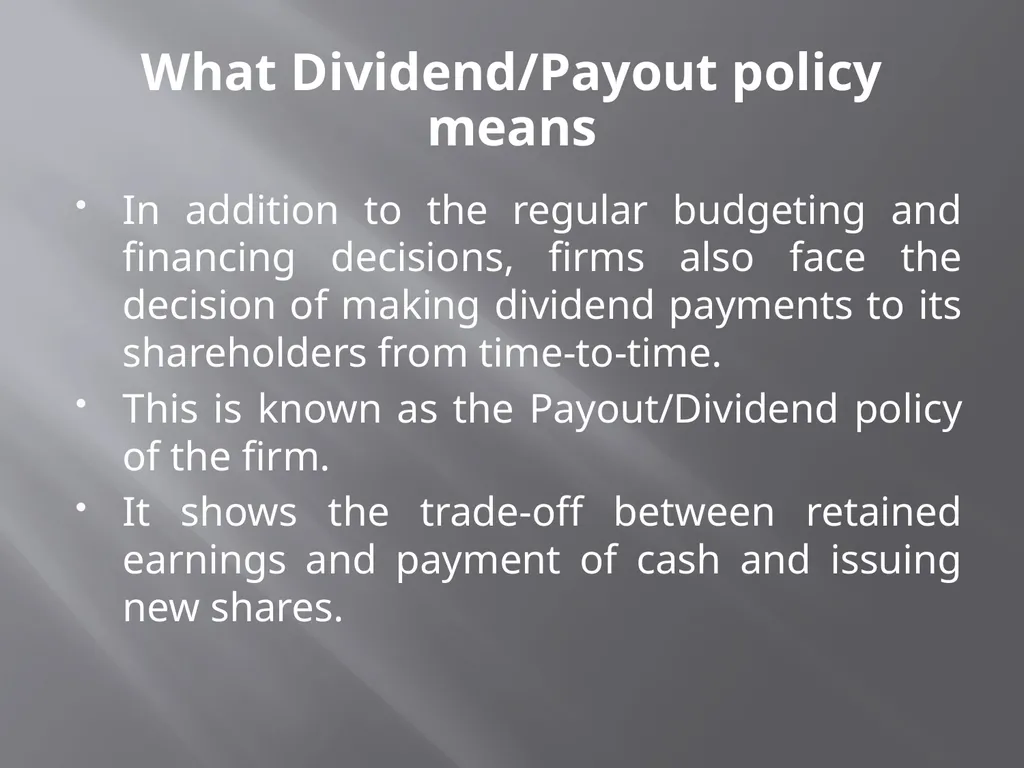 What Dividend/Payout policy means

• In addition to the regular budgeting and financing decisions, firms also face the decision of making dividend payments to its shareholders from time-to-time.

• This is known as the Payout/Dividend policy of the firm.

• It shows the trade-off between retained earnings and payment of cash and issuing new shares.